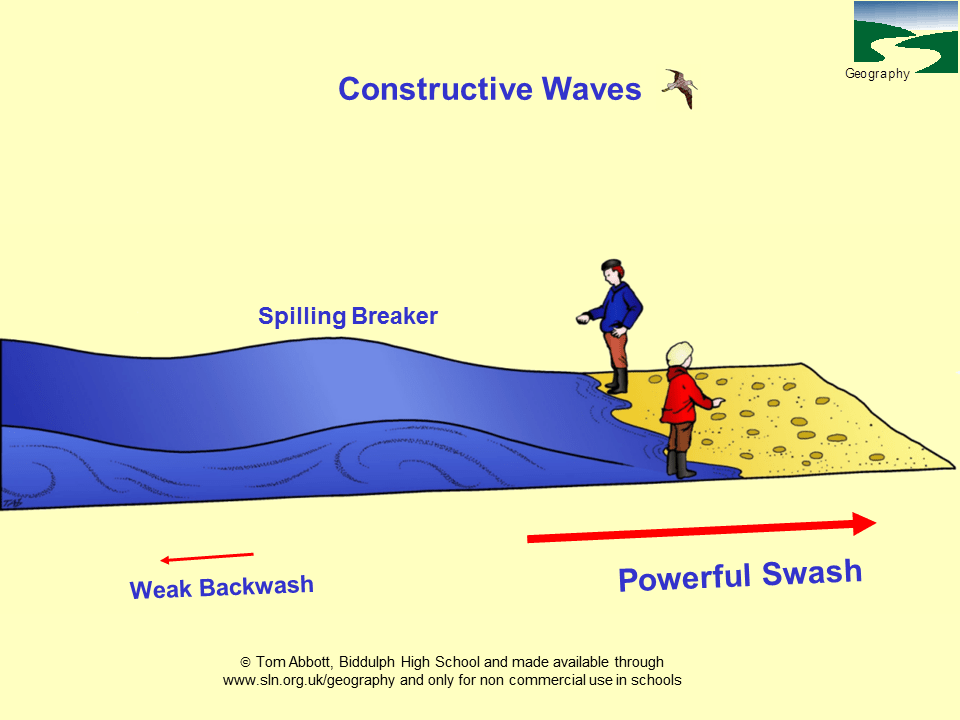 Geography

Constructive Waves

Spilling Breaker

Weak Backwash

Powerful Swash

© Tom Abbott, Biddulph High School and made available through www.sln.org.uk/geography and only for non commercial use in schools